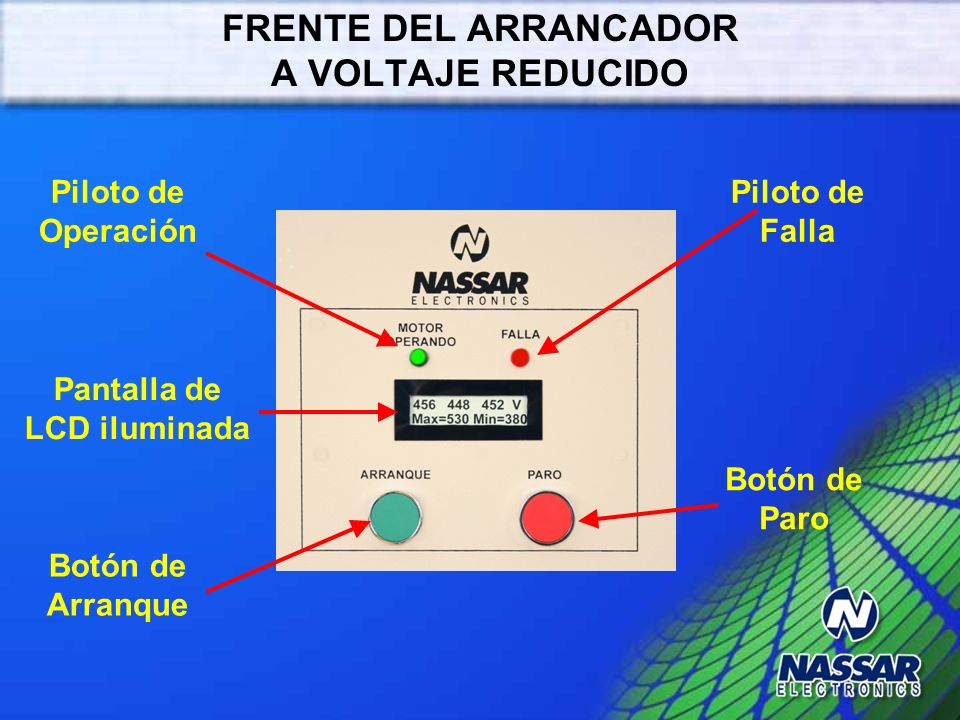 FRENTE DEL ARRANCADOR
A VOLTAJE REDUCIDO

Piloto de Operación

Piloto de Falla

NASSAR
ELECTRONICS

MOTOR
PERANDO

FALLA

Pantalla de LCD iluminada

456 448 452 V
Max=530 Min=380

ARRANQUE

PARO

Botón de Paro

Botón de Arranque

NASSAR
ELECTRONICS